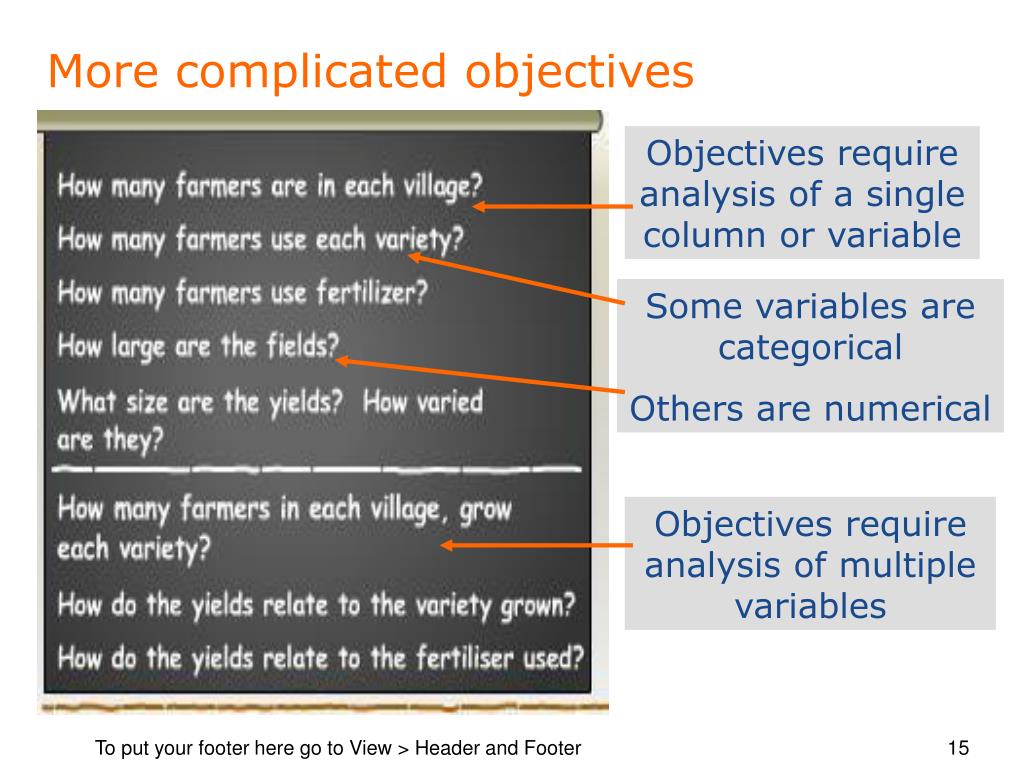 More complicated objectives

How many farmers are in each village?

How many farmers use each variety?

How many farmers use fertilizer?

How large are the fields?

What size are the yields? How varied are they?

How many farmers in each village, grow each variety?

How do the yields relate to the variety grown?

How do the yields relate to the fertiliser used?

Objectives require analysis of a single column or variable

Some variables are categorical

Others are numerical

Objectives require analysis of multiple variables

To put your footer here go to View > Header and Footer

15